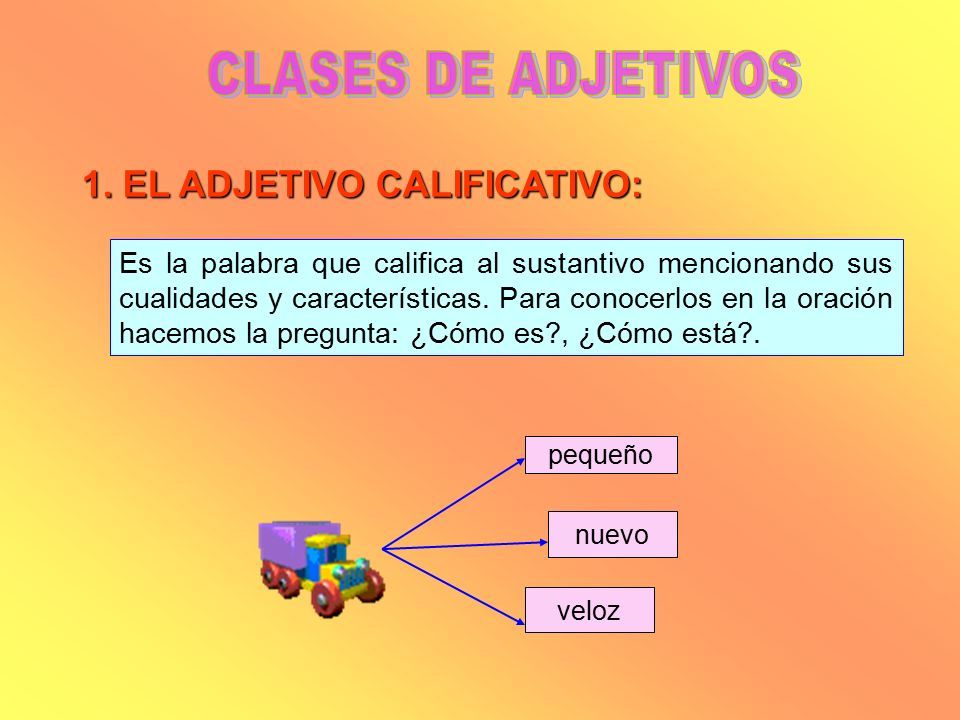 CLASES DE ADJETIVOS

1. EL ADJETIVO CALIFICATIVO:

Es la palabra que califica al sustantivo mencionando sus cualidades y características. Para conocerlos en la oración hacemos la pregunta: ¿Cómo es?, ¿Cómo está?.

pequeño

nuevo

veloz